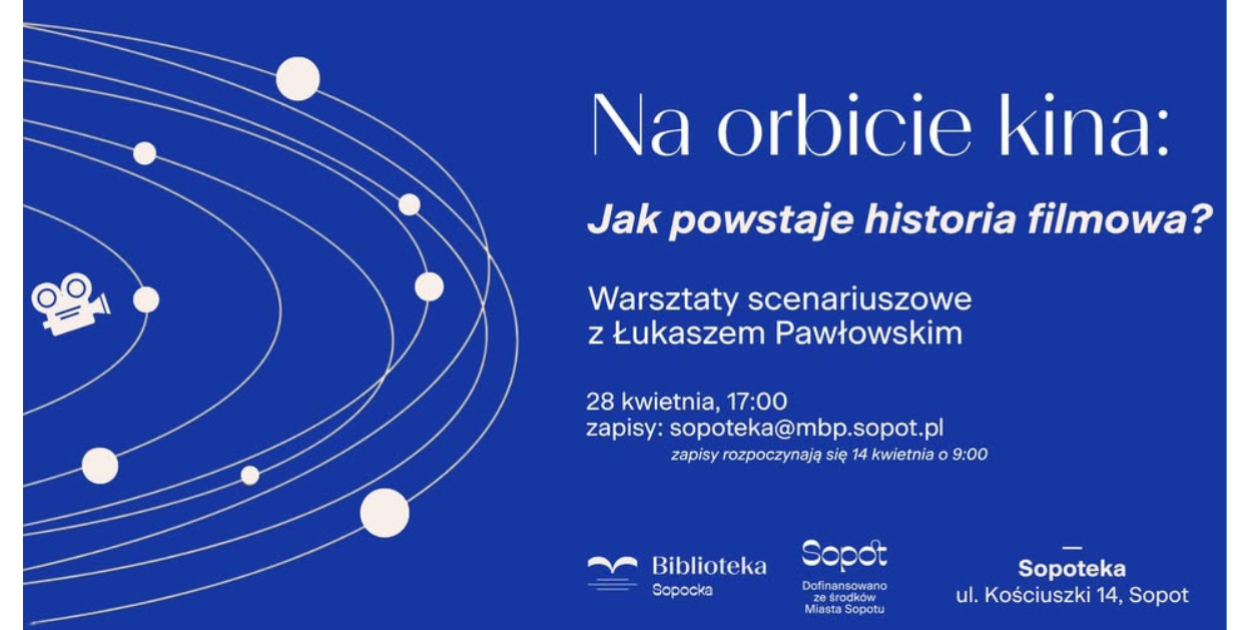 Na orbicie kina:

Jak powstaje historia filmowa?

Warsztaty scenariuszowe z Łukaszem Pawłowskim

28 kwietnia, 17:00
zapisy: sopoteka@mbp.sopot.pl
zapisy rozpoczynają się 14 kwietnia o 9:00

Biblioteka Sopocka

Sopot
Dofinansowano ze środków Miasta Sopotu

Sopoteka
ul. Kościuszki 14, Sopot